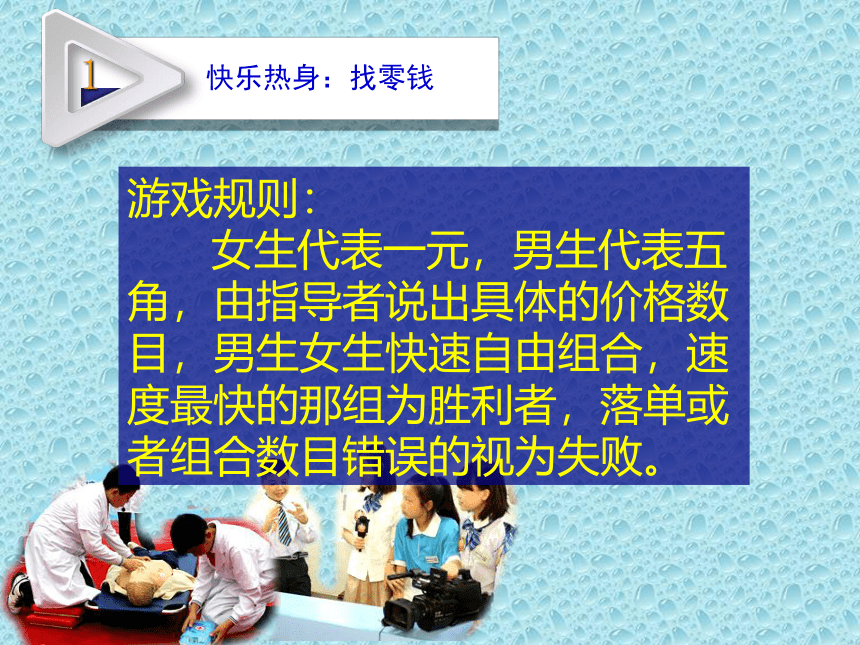 1

快乐热身：找零钱

游戏规则：

女生代表一元，男生代表五角，由指导者说出具体的价格数目，男生女生快速自由组合，速度最快的那组为胜利者，落单或者组合数目错误的视为失败。